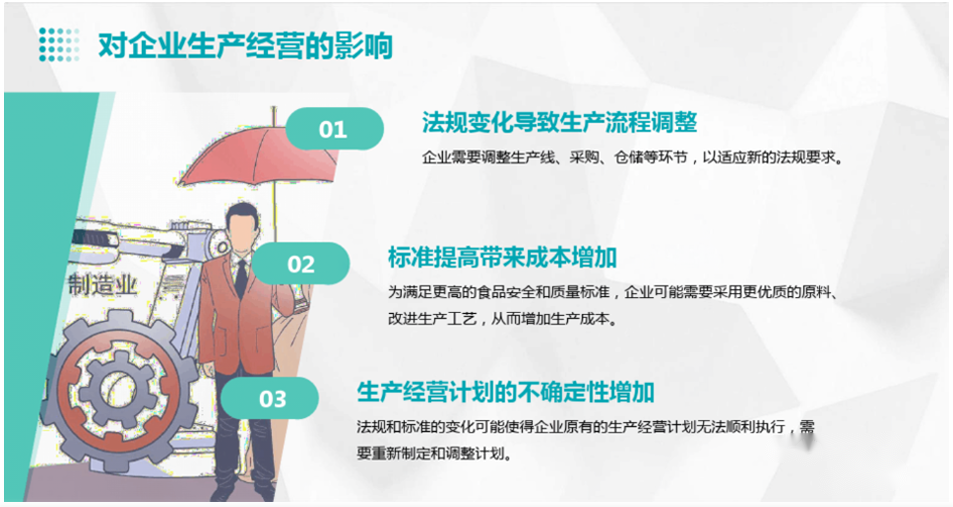 对企业生产经营的影响

制造业

01

法规变化导致生产流程调整

企业需要调整生产线、采购、仓储等环节，以适应新的法规要求。

02

标准提高带来成本增加

为满足更高的食品安全和质量标准，企业可能需要采用更优质的原料、改进生产工艺，从而增加生产成本。

03

生产经营计划的不确定性增加

法规和标准的变化可能使得企业原有的生产经营计划无法顺利执行，需要重新制定和调整计划。